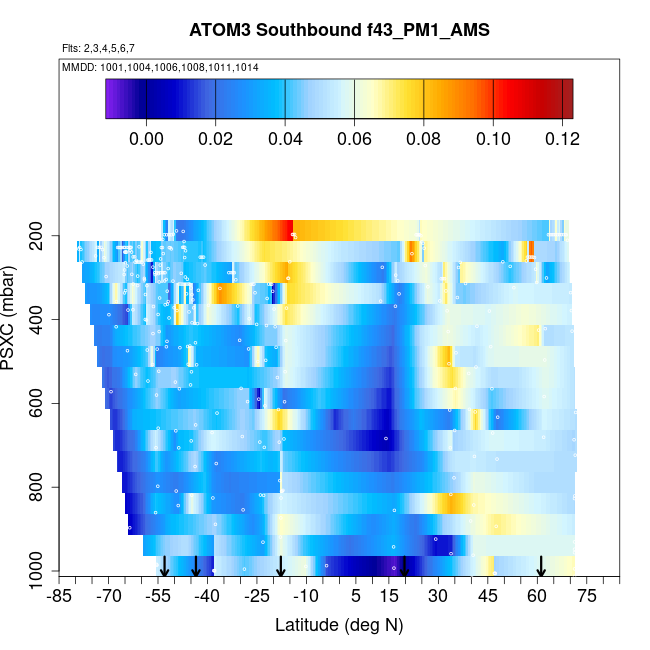 ATOM3 Southbound f43_PM1_AMS

Flts: 2,3,4,5,6,7

MMDD: 1001,1004,1006,1008,1011,1014

0.00 0.02 0.04 0.06 0.08 0.10 0.12

PSXC (mbar)

200
400
600
800
1000

-85 -70 -55 -40 -25 -10 5 15 30 45 60 75

Latitude (deg N)